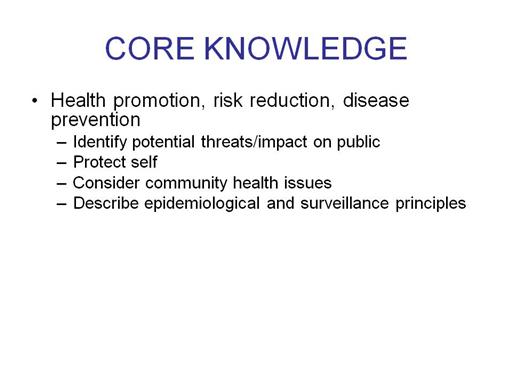 CORE KNOWLEDGE

• Health promotion, risk reduction, disease prevention
– Identify potential threats/impact on public
– Protect self
– Consider community health issues
– Describe epidemiological and surveillance principles